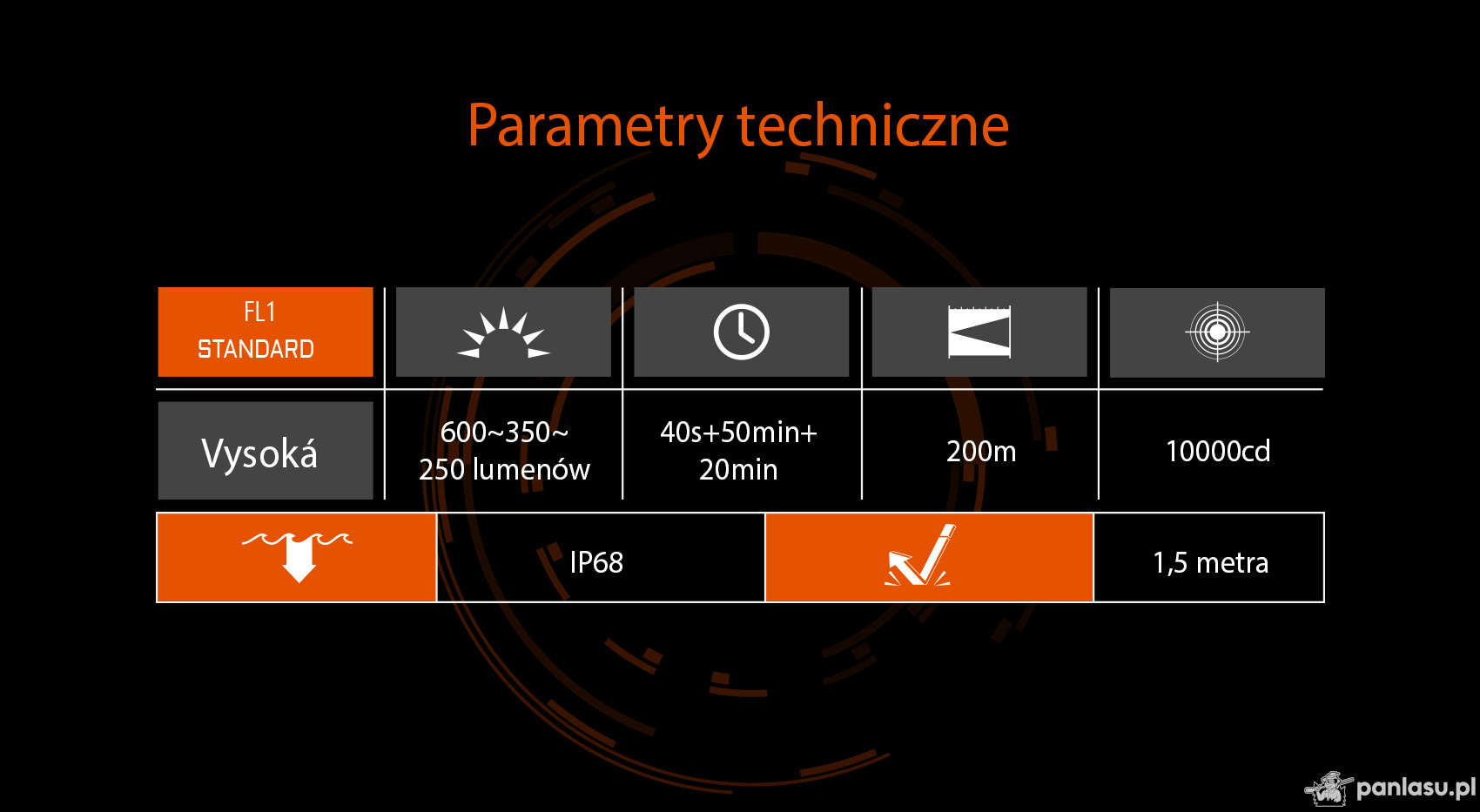 Parametry techniczne

| FL1 STANDARD | | | | |
|---|---|---|---|---|
| Vysoká | 600~350~ 250 lumenów | 40s+50min+ 20min | 200m | 10000cd |

| | IP68 | | 1,5 metra |
|---|---|---|---|

panlasu.pl